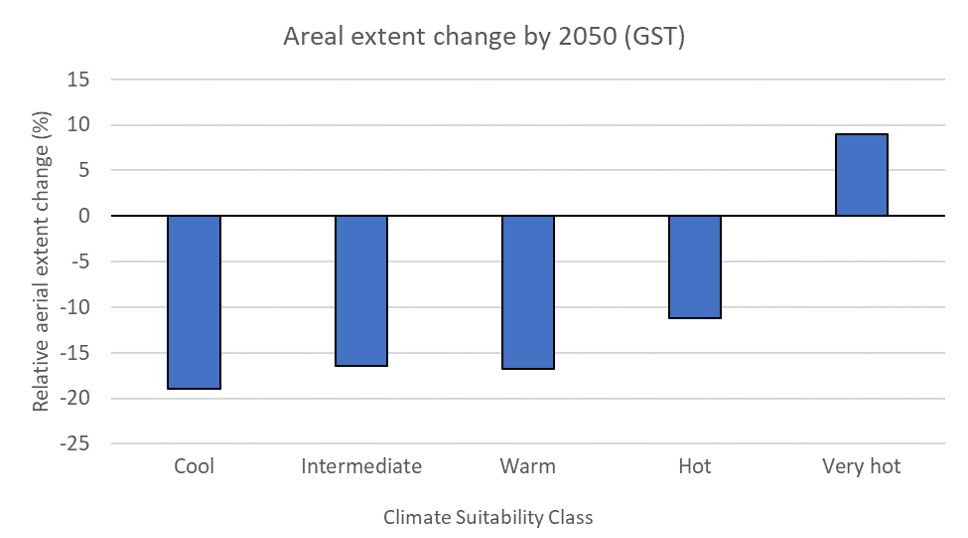 Areal extent change by 2050 (GST)

Relative aerial extent change (%)

15
10
5
0
-5
-10
-15
-20
-25

Cool
Intermediate
Warm
Hot
Very hot

Climate Suitability Class